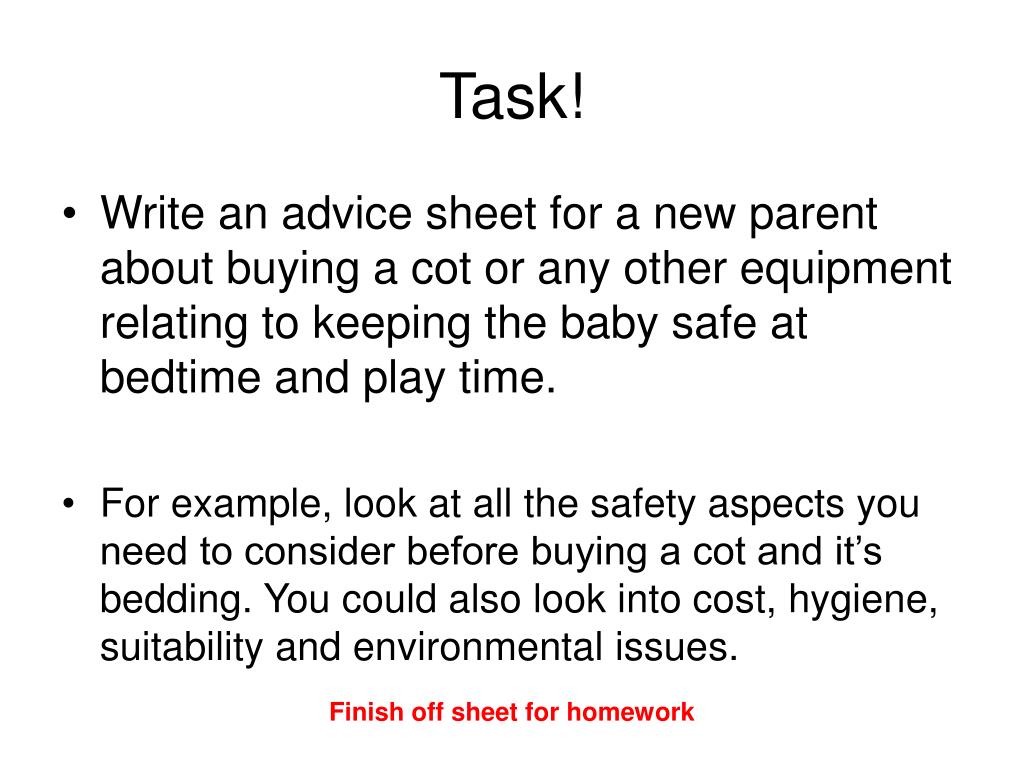 Task!

• Write an advice sheet for a new parent about buying a cot or any other equipment relating to keeping the baby safe at bedtime and play time.

• For example, look at all the safety aspects you need to consider before buying a cot and it's bedding. You could also look into cost, hygiene, suitability and environmental issues.

Finish off sheet for homework